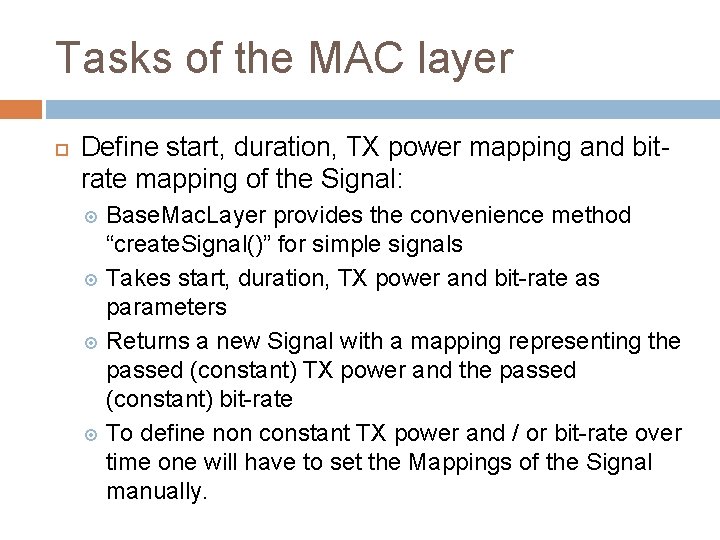 Tasks of the MAC layer

Define start, duration, TX power mapping and bit-rate mapping of the Signal:

BaseMacLayer provides the convenience method “createSignal()” for simple signals

Takes start, duration, TX power and bit-rate as parameters

Returns a new Signal with a mapping representing the passed (constant) TX power and the passed (constant) bit-rate

To define non constant TX power and / or bit-rate over time one will have to set the Mappings of the Signal manually.